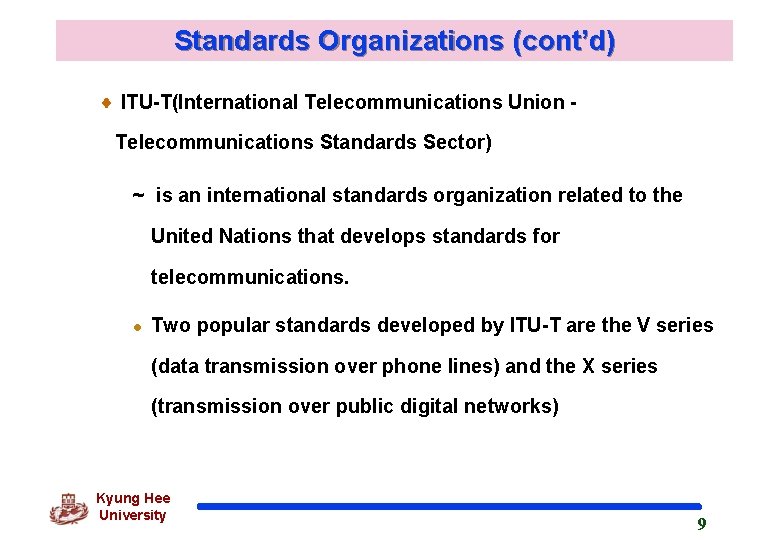 Standards Organizations (cont'd)

ITU-T(International Telecommunications Union - Telecommunications Standards Sector)

~ is an international standards organization related to the United Nations that develops standards for telecommunications.

Two popular standards developed by ITU-T are the V series (data transmission over phone lines) and the X series (transmission over public digital networks)

Kyung Hee University

9